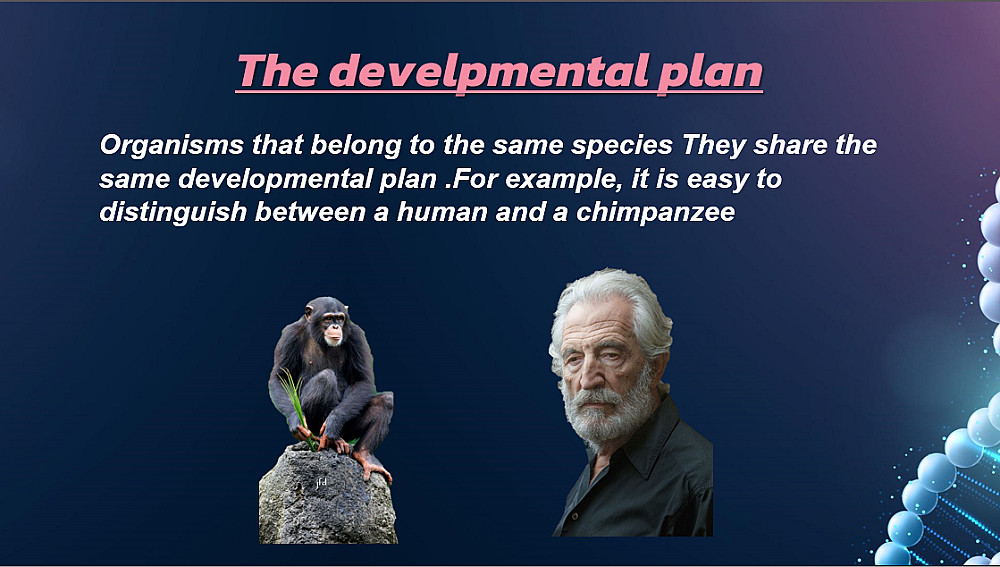 The develpmental plan

Organisms that belong to the same species They share the same developmental plan .For example, it is easy to distinguish between a human and a chimpanzee

jfd